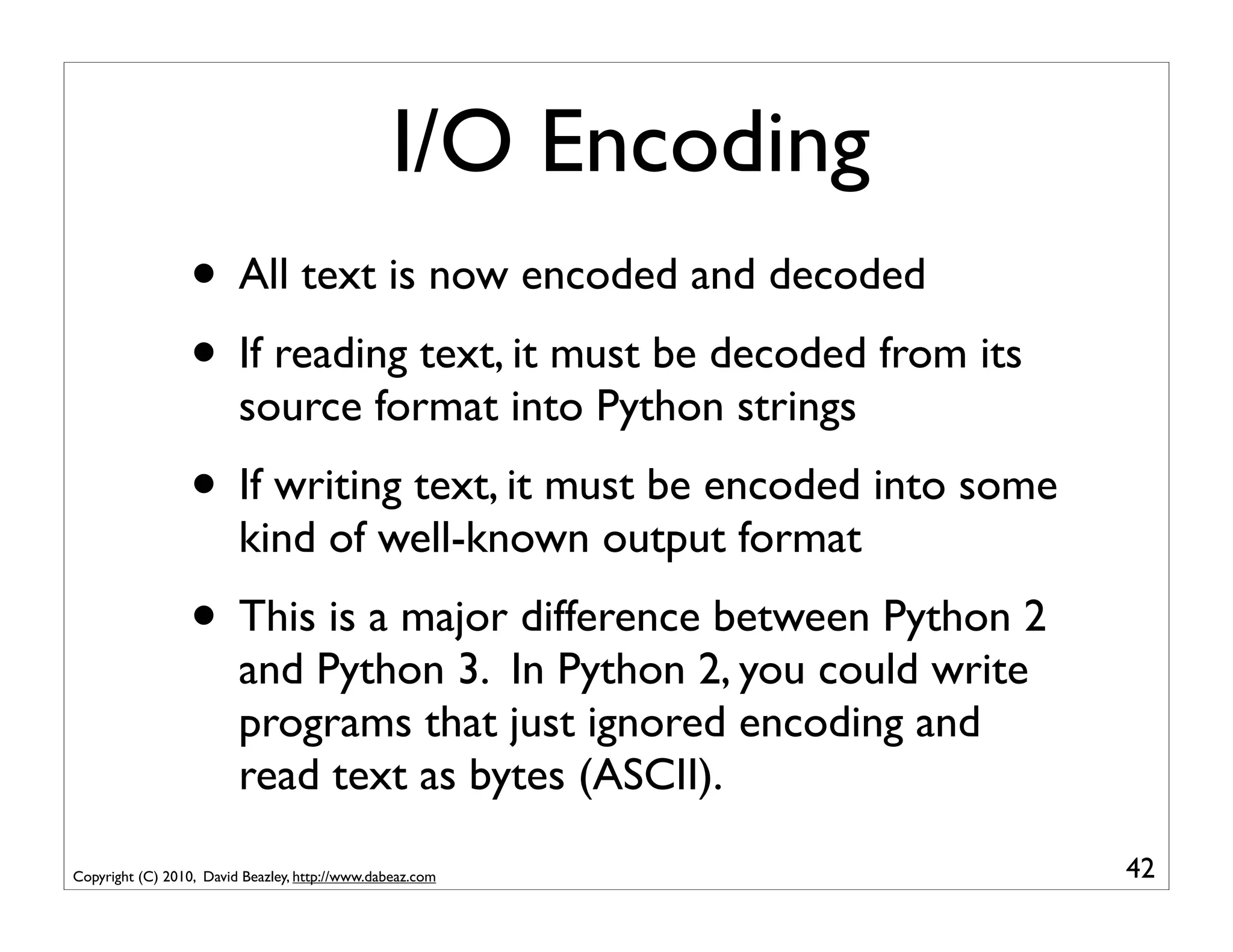 I/O Encoding

• All text is now encoded and decoded

• If reading text, it must be decoded from its source format into Python strings

• If writing text, it must be encoded into some kind of well-known output format

• This is a major difference between Python 2 and Python 3. In Python 2, you could write programs that just ignored encoding and read text as bytes (ASCII).

Copyright (C) 2010, David Beazley, http://www.dabeaz.com

42